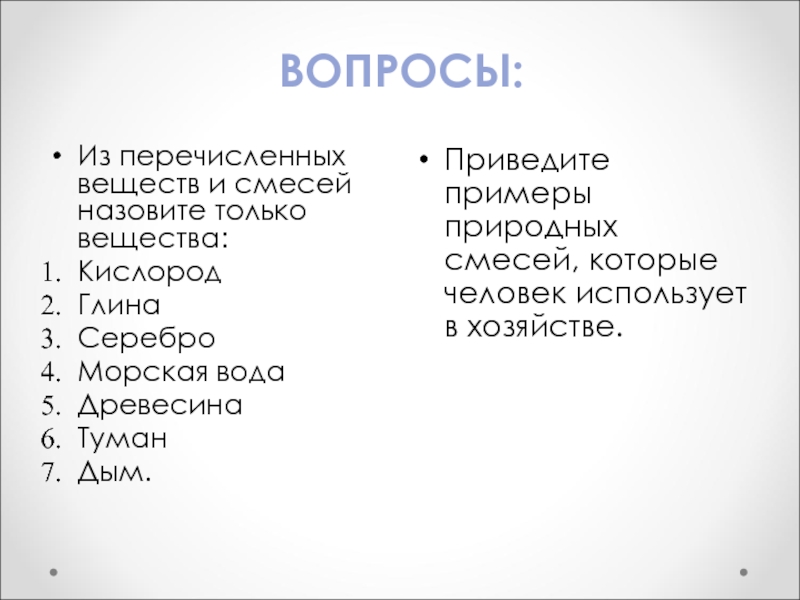 ВОПРОСЫ:

• Из перечисленных веществ и смесей назовите только вещества:
1. Кислород
2. Глина
3. Серебро
4. Морская вода
5. Древесина
6. Туман
7. Дым.

• Приведите примеры природных смесей, которые человек использует в хозяйстве.